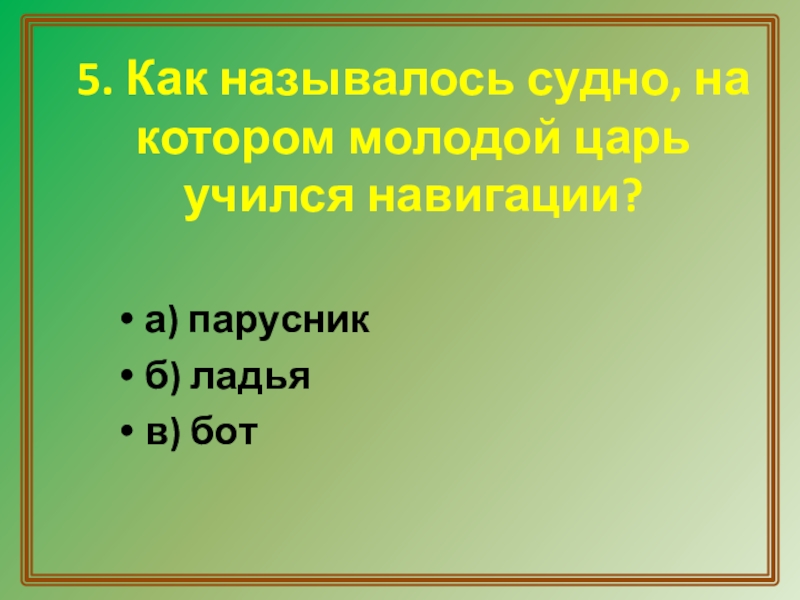 5. Как называлось судно, на котором молодой царь учился навигации?

• а) парусник
• б) ладья
• в) бот